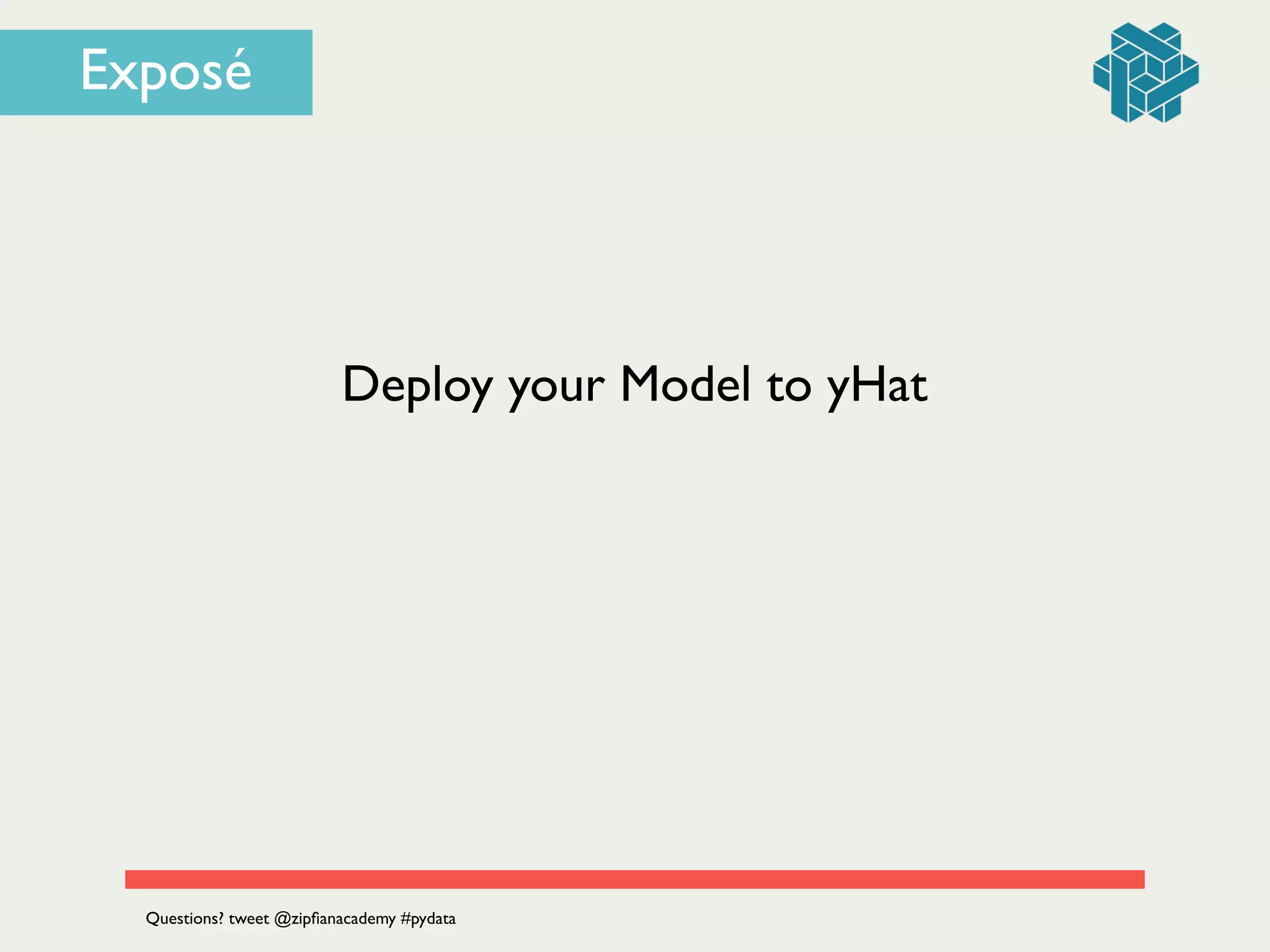 Exposé

Deploy your Model to yHat

Questions? tweet @zipfianacademy #pydata